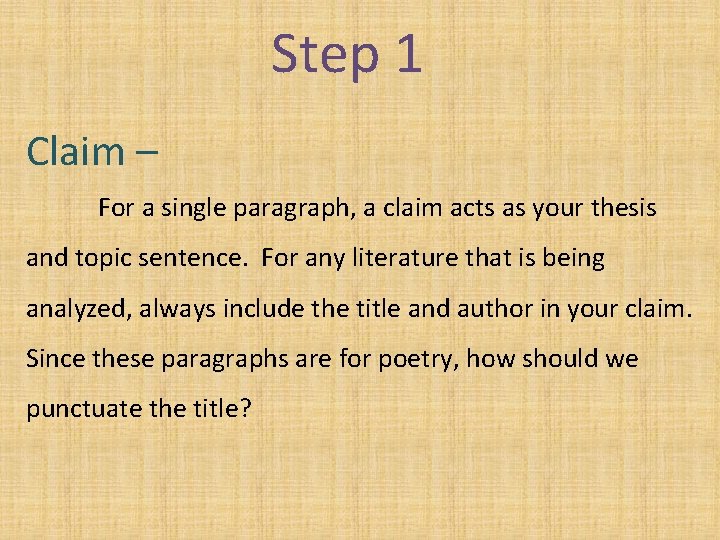 Step 1

Claim –

For a single paragraph, a claim acts as your thesis and topic sentence.  For any literature that is being analyzed, always include the title and author in your claim. Since these paragraphs are for poetry, how should we punctuate the title?